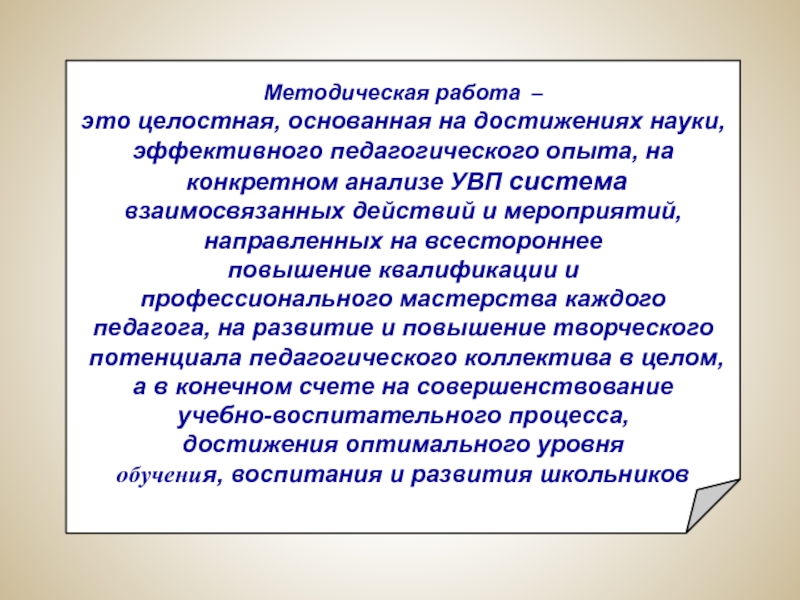 Методическая работа –
это целостная, основанная на достижениях науки, эффективного педагогического опыта, на конкретном анализе УВП система взаимосвязанных действий и мероприятий, направленных на всестороннее повышение квалификации и профессионального мастерства каждого педагога, на развитие и повышение творческого потенциала педагогического коллектива в целом, а в конечном счете на совершенствование учебно-воспитательного процесса, достижения оптимального уровня обучения, воспитания и развития школьников